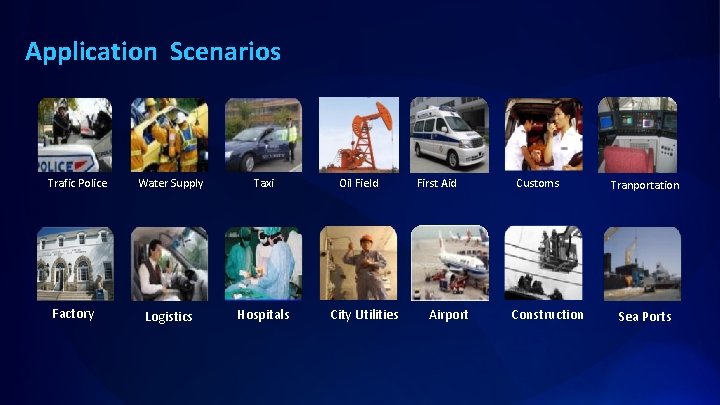 Application Scenarios

POLICE

Trafic Police

Water Supply

Taxi

Oil Field

First Aid

Customs

Tranportation

Factory

Logistics

Hospitals

City Utilities

Airport

Construction

Sea Ports